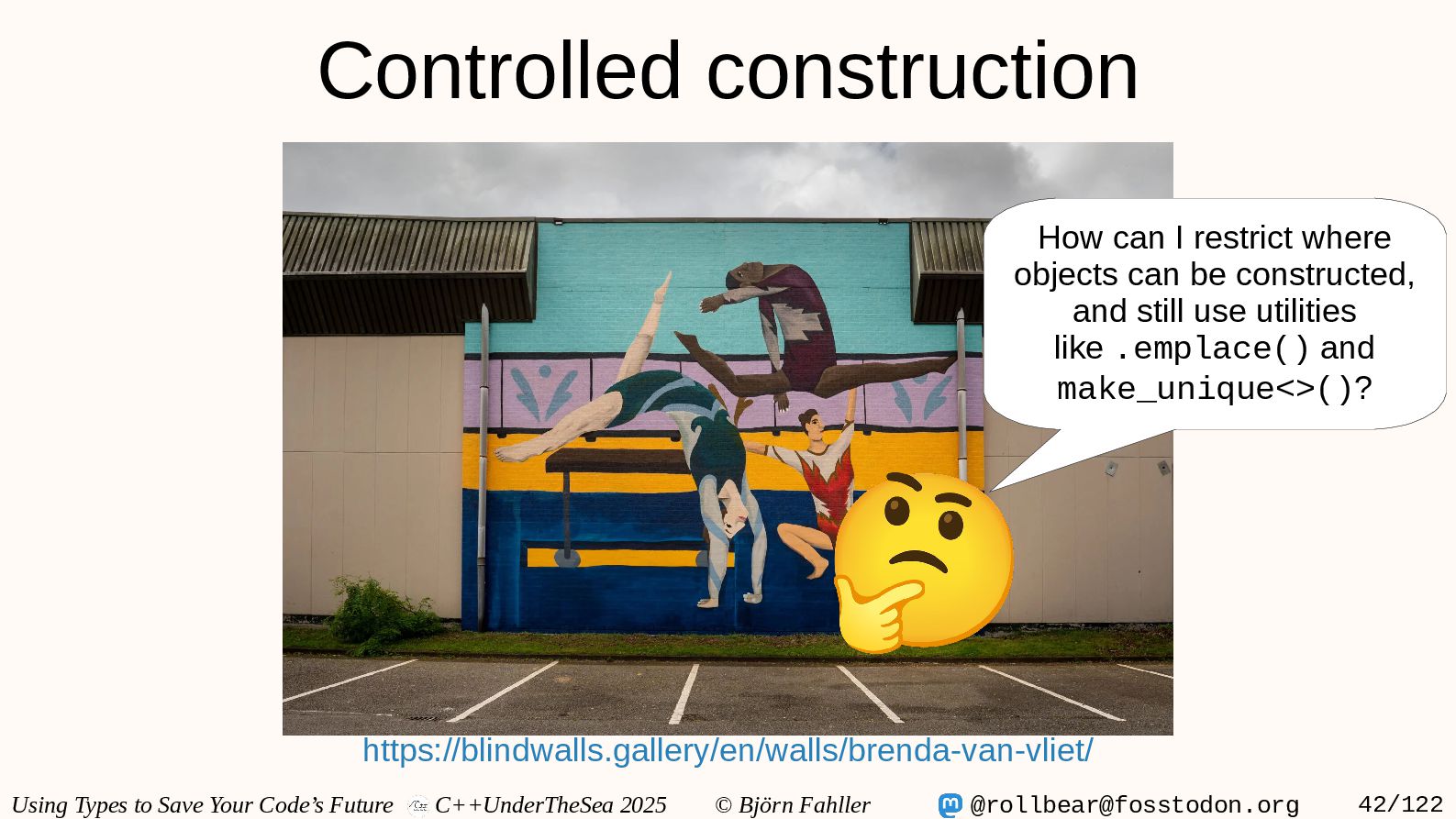 Controlled construction

How can I restrict where objects can be constructed, and still use utilities like .emplace() and make_unique<>()?

https://blindwalls.gallery/en/walls/brenda-van-vliet/

Using Types to Save Your Code's Future C++UnderTheSea 2025 © Björn Fahller @rollbear@fosstodon.org 42/122